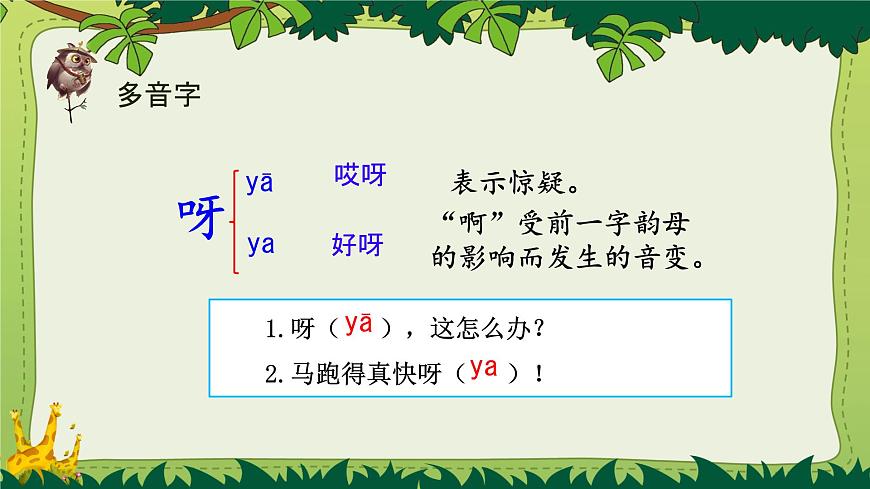 多音字

呀
yā 哎呀 表示惊疑。
ya 好呀 “啊”受前一字韵母的影响而发生的音变。

1.呀（yā），这怎么办？
2.马跑得真快呀（ya）！